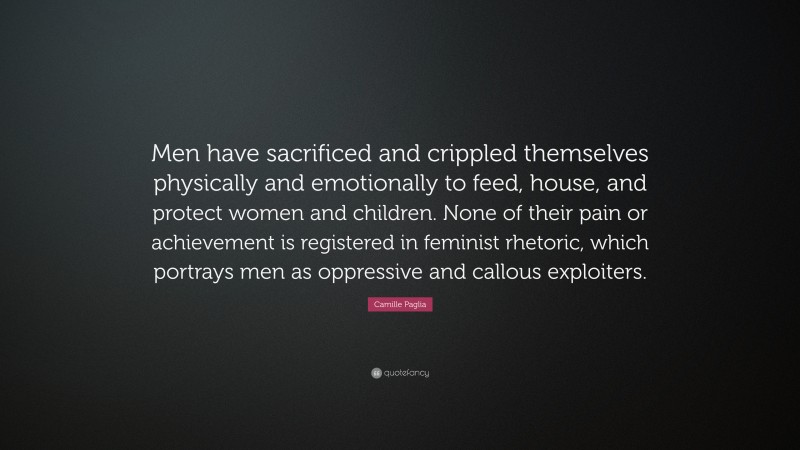 Men have sacrificed and crippled themselves physically and emotionally to feed, house, and protect women and children. None of their pain or achievement is registered in feminist rhetoric, which portrays men as oppressive and callous exploiters.

Camille Paglia

quotefancy